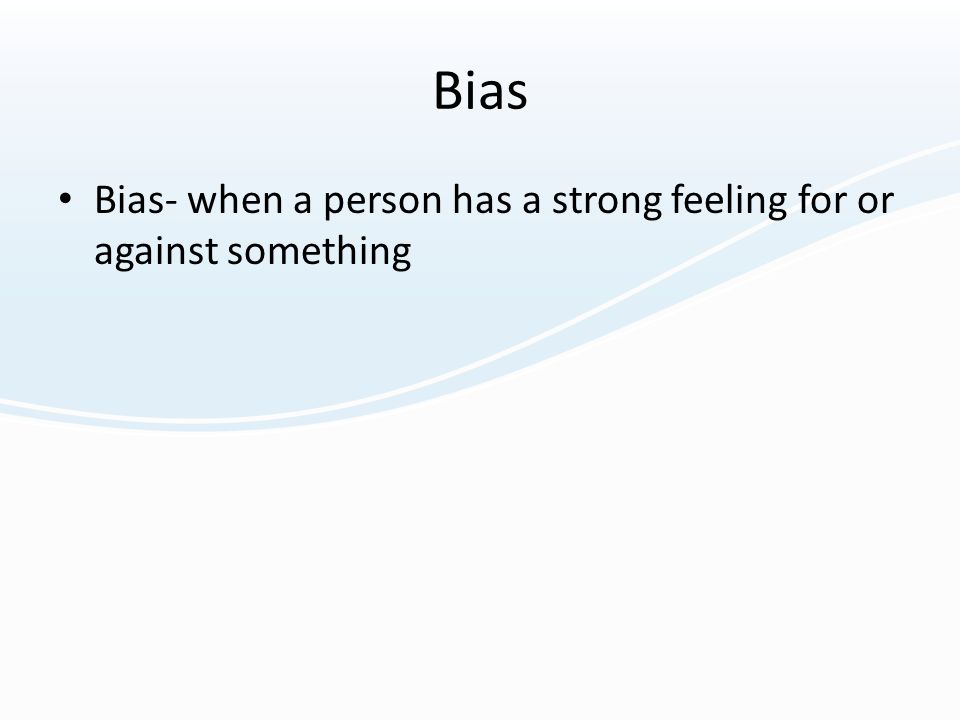 Bias

• Bias- when a person has a strong feeling for or against something